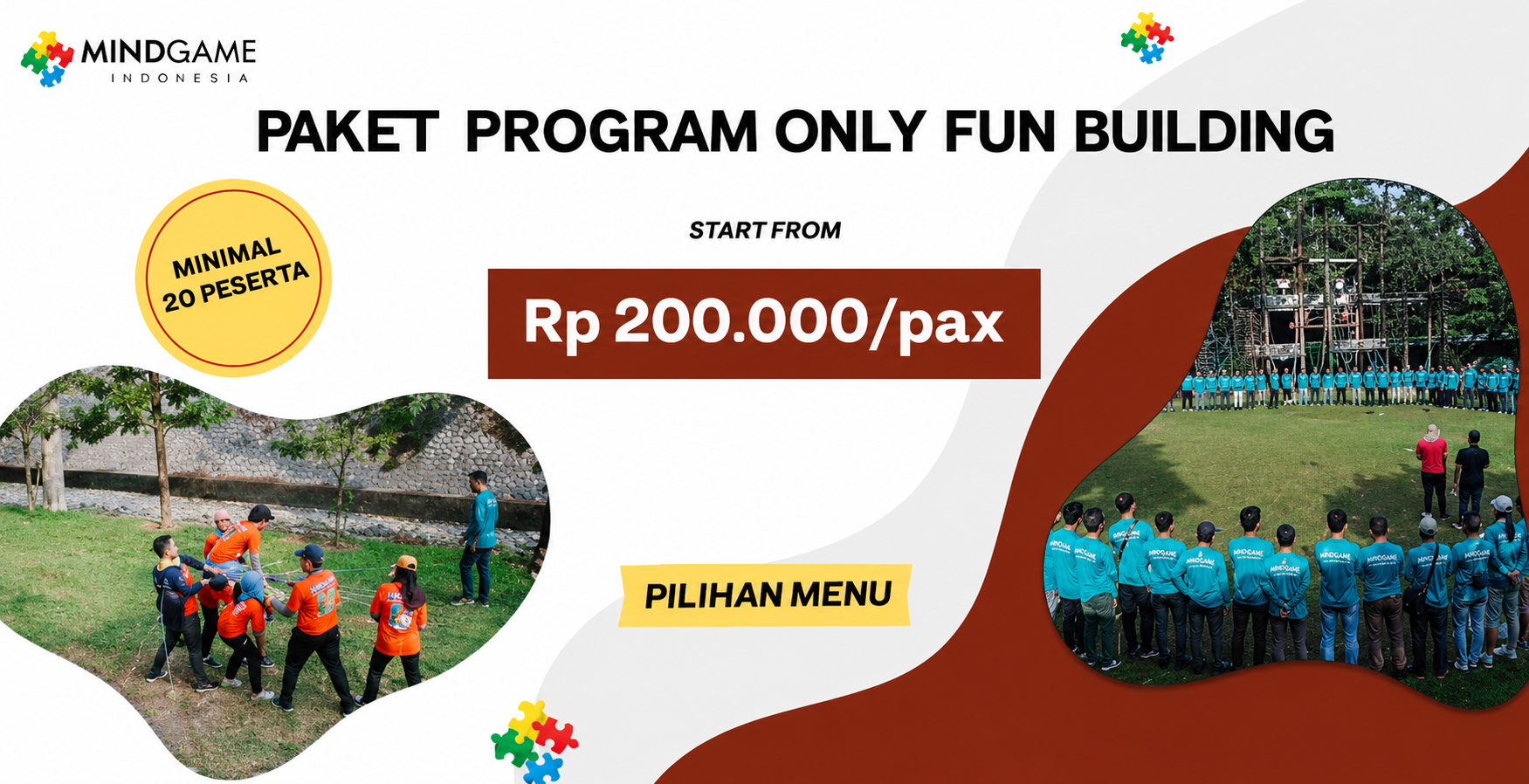 MINDGAME
INDONESIA

PAKET PROGRAM ONLY FUN BUILDING

MINIMAL
20 PESERTA

START FROM

Rp 200.000/pax

PILIHAN MENU